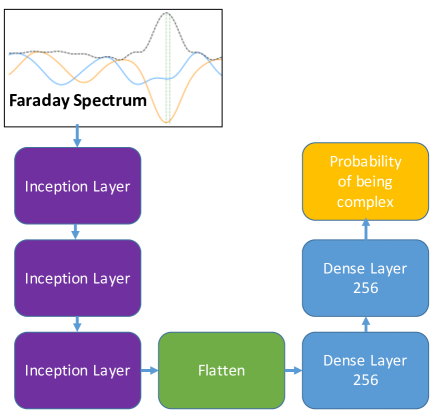 Faraday Spectrum

Inception Layer

Inception Layer

Inception Layer

Flatten

Dense Layer 256

Dense Layer 256

Probability of being complex